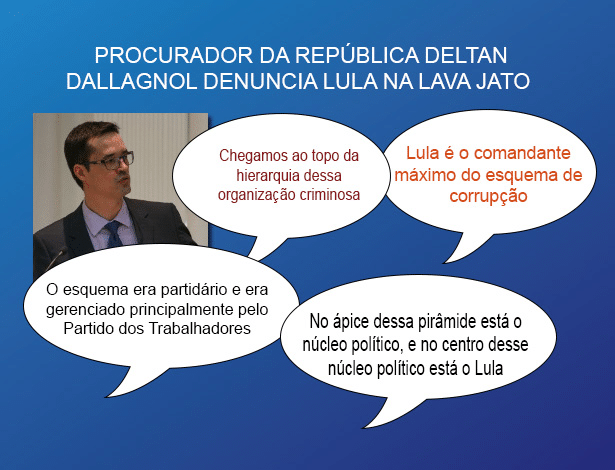 PROCURADOR DA REPÚBLICA DELTAN DALLAGNOL DENUNCIA LULA NA LAVA JATO

Chegamos ao topo da hierarquia dessa organização criminosa

Lula é o comandante máximo do esquema de corrupção

O esquema era partidário e era gerenciado principalmente pelo Partido dos Trabalhadores

No ápice dessa pirâmide está o núcleo político, e no centro desse núcleo político está o Lula